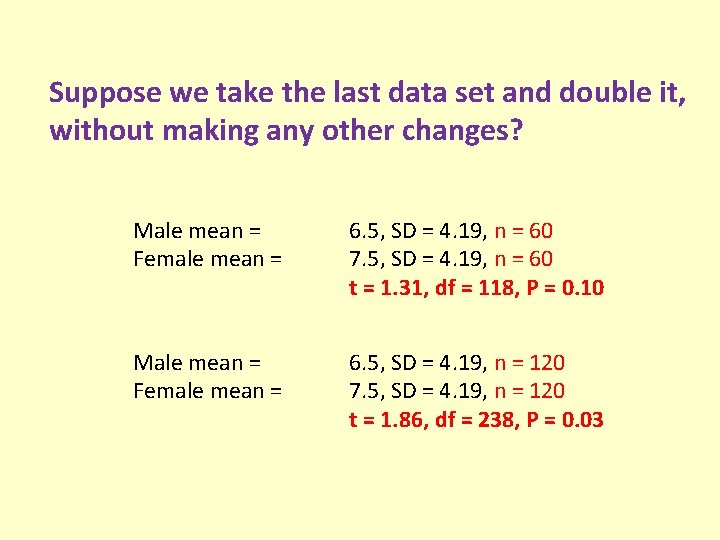 Suppose we take the last data set and double it, without making any other changes?

Male mean = 6.5, SD = 4.19, n = 60
Female mean = 7.5, SD = 4.19, n = 60
t = 1.31, df = 118, P = 0.10

Male mean = 6.5, SD = 4.19, n = 120
Female mean = 7.5, SD = 4.19, n = 120
t = 1.86, df = 238, P = 0.03